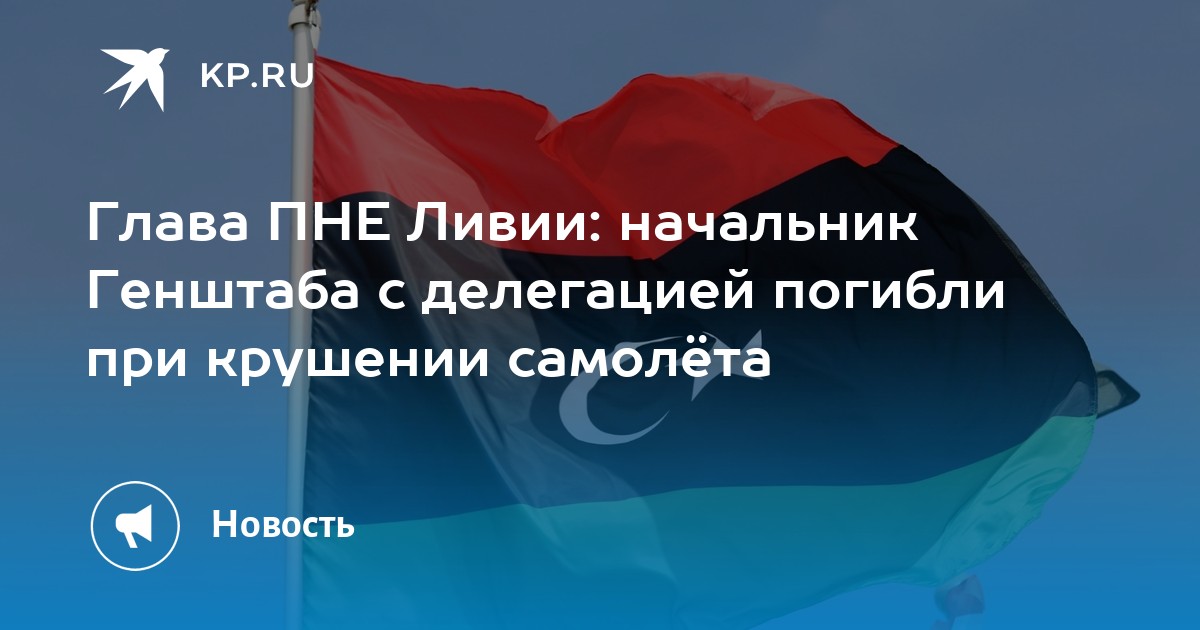 KP.RU

Глава ПНЕ Ливии: начальник Генштаба с делегацией погибли при крушении самолёта

Новость